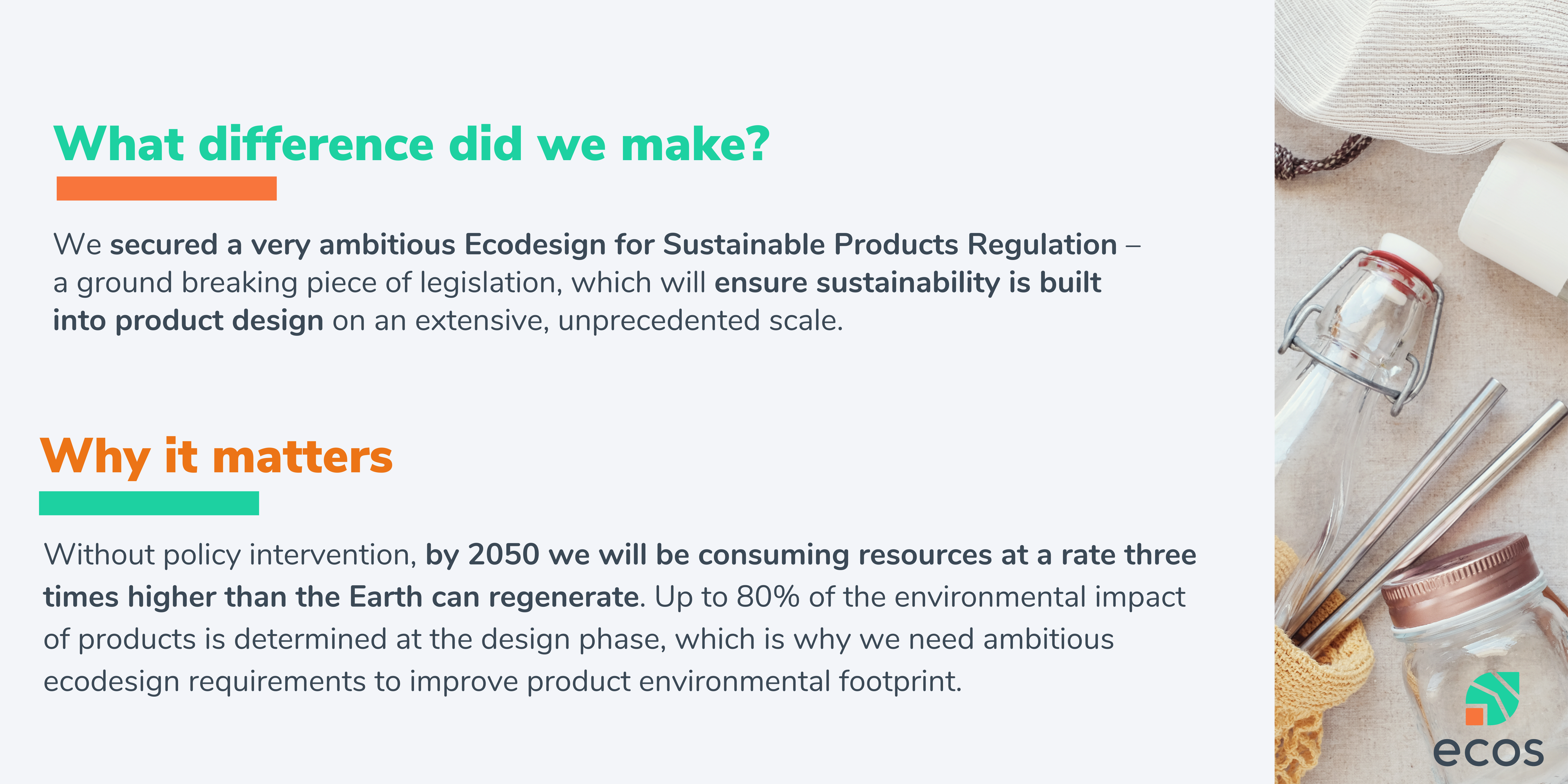 What difference did we make?

We secured a very ambitious Ecodesign for Sustainable Products Regulation – a ground breaking piece of legislation, which will ensure sustainability is built into product design on an extensive, unprecedented scale.

Why it matters

Without policy intervention, by 2050 we will be consuming resources at a rate three times higher than the Earth can regenerate. Up to 80% of the environmental impact of products is determined at the design phase, which is why we need ambitious ecodesign requirements to improve product environmental footprint.

ecos